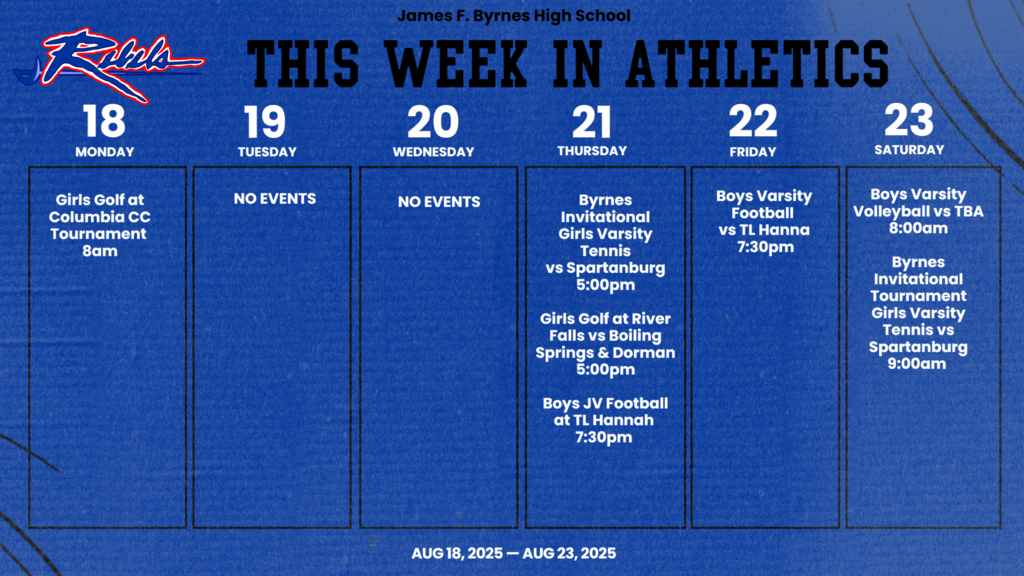 James F. Byrnes High School

Rebels

THIS WEEK IN ATHLETICS

18
MONDAY

Girls Golf at Columbia CC Tournament 8am

19
TUESDAY

NO EVENTS

20
WEDNESDAY

NO EVENTS

21
THURSDAY

Byrnes Invitational Girls Varsity Tennis vs Spartanburg 5:00pm

Girls Golf at River Falls vs Boiling Springs & Dorman 5:00pm

Boys JV Football at TL Hannah 7:30pm

22
FRIDAY

Boys Varsity Football vs TL Hanna 7:30pm

23
SATURDAY

Boys Varsity Volleyball vs TBA 8:00am

Byrnes Invitational Tournament Girls Varsity Tennis vs Spartanburg 9:00am

AUG 18, 2025 — AUG 23, 2025